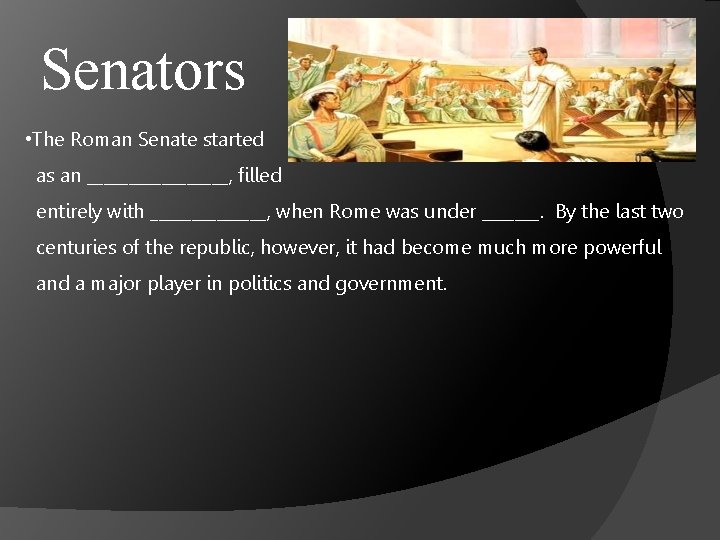 Senators

•The Roman Senate started as an _______________, filled entirely with ____________, when Rome was under ______. By the last two centuries of the republic, however, it had become much more powerful and a major player in politics and government.